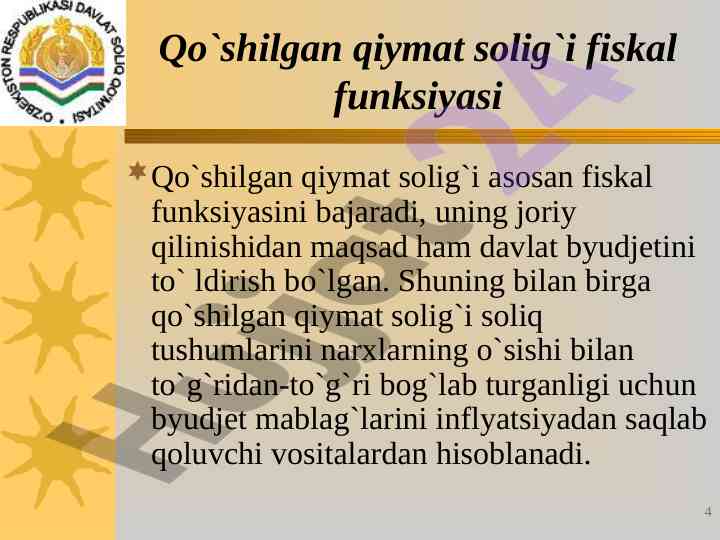 O'ZBEKISTON RESPUBLIKASI DAVLAT SOLIQ QO'MITASI

Qo`shilgan qiymat solig`i fiskal funksiyasi

Qo`shilgan qiymat solig`i asosan fiskal funksiyasini bajaradi, uning joriy qilinishidan maqsad ham davlat byudjetini to` ldirish bo`lgan. Shuning bilan birga qo`shilgan qiymat solig`i soliq tushumlarini narxlarning o`sishi bilan to`g`ridan-to`g`ri bog`lab turganligi uchun byudjet mablag`larini inflyatsiyadan saqlab qoluvchi vositalardan hisoblanadi.

Hujjat24

4